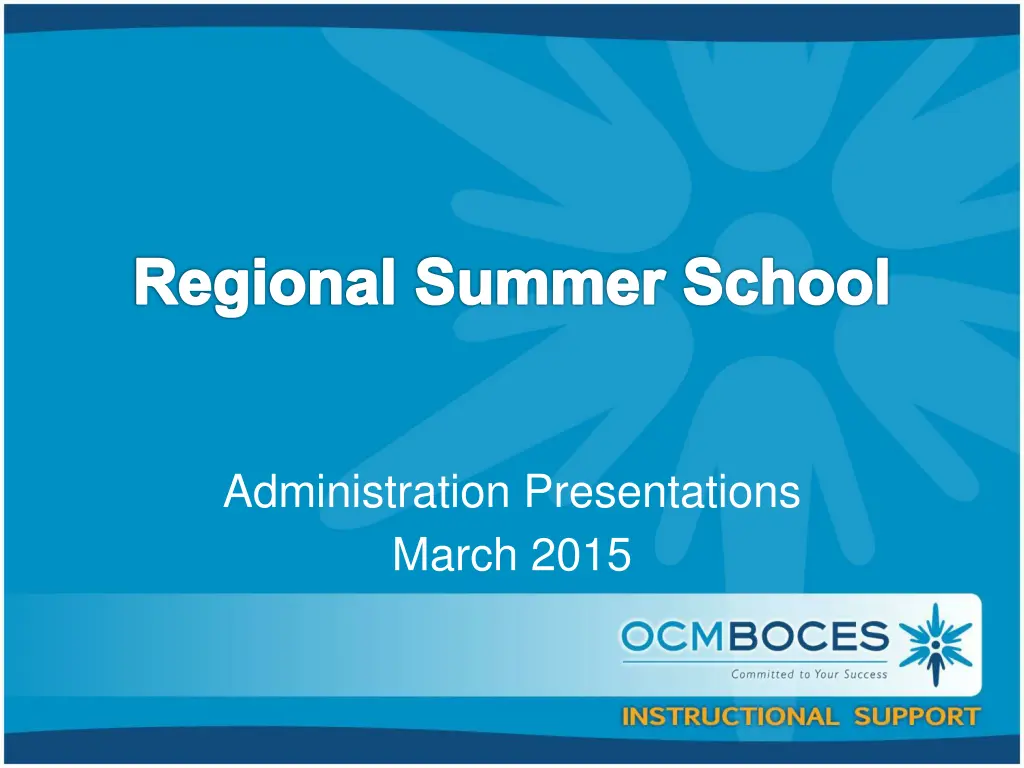 Regional Summer School

Administration Presentations
March 2015

OCMBOCES
Committed to Your Success

INSTRUCTIONAL SUPPORT